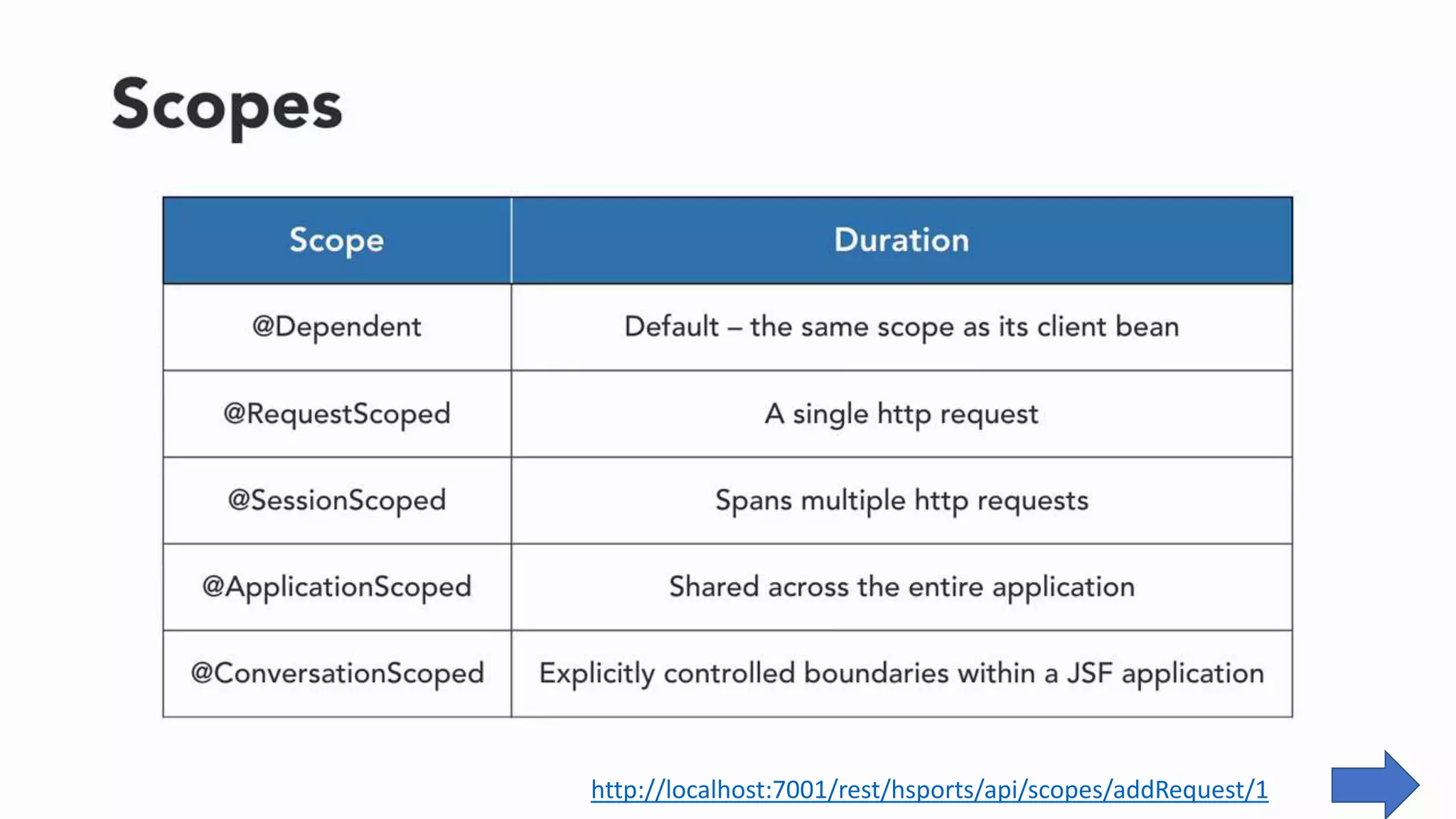 Scopes

| Scope | Duration |
|---|---|
| @Dependent | Default – the same scope as its client bean |
| @RequestScoped | A single http request |
| @SessionScoped | Spans multiple http requests |
| @ApplicationScoped | Shared across the entire application |
| @ConversationScoped | Explicitly controlled boundaries within a JSF application |

http://localhost:7001/rest/hsports/api/scopes/addRequest/1